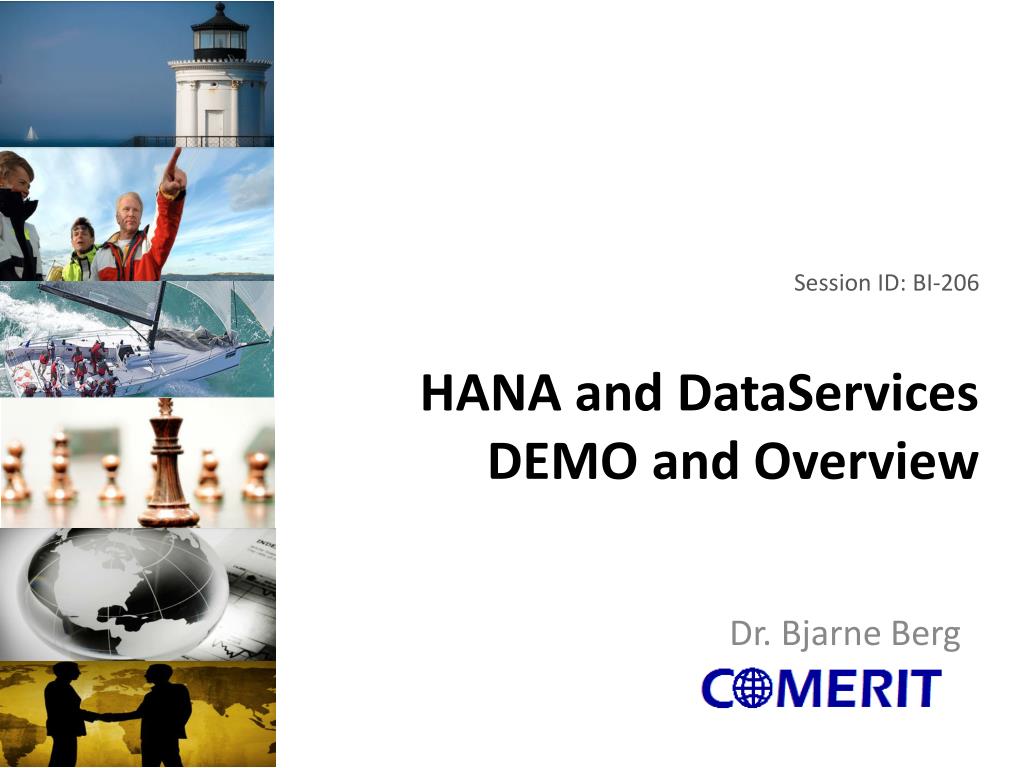 Session ID: BI-206

HANA and DataServices DEMO and Overview

Dr. Bjarne Berg

COMERIT